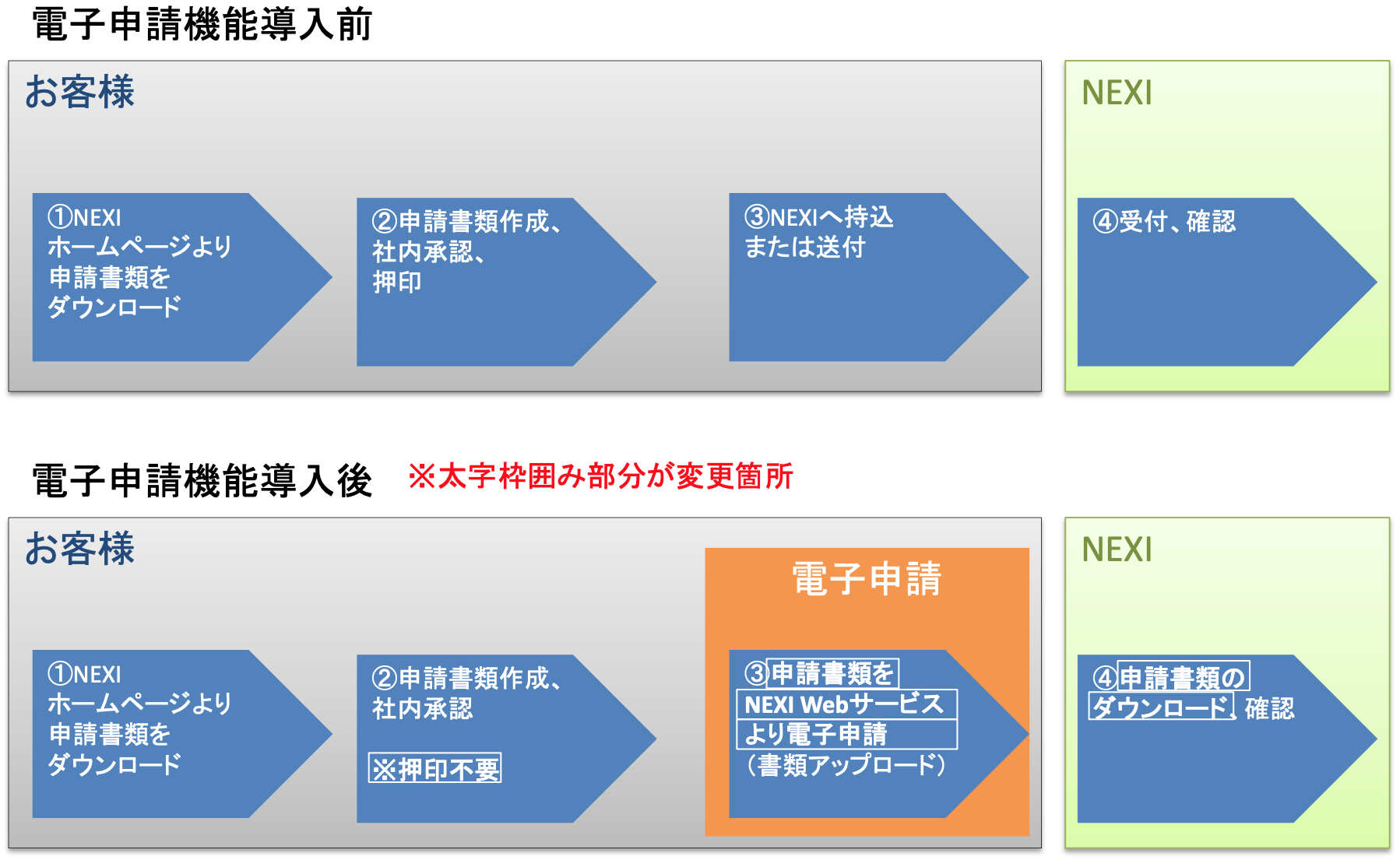 電子申請機能導入前

お客様

①NEXI
ホームページより
申請書類を
ダウンロード

②申請書類作成、
社内承認、
押印

③NEXIへ持込
または送付

NEXI

④受付、確認

電子申請機能導入後 ※太字枠囲み部分が変更箇所

お客様

①NEXI
ホームページより
申請書類を
ダウンロード

②申請書類作成、
社内承認

※押印不要

電子申請

③申請書類を
NEXI Webサービス
より電子申請
（書類アップロード）

NEXI

④申請書類の
ダウンロード、確認